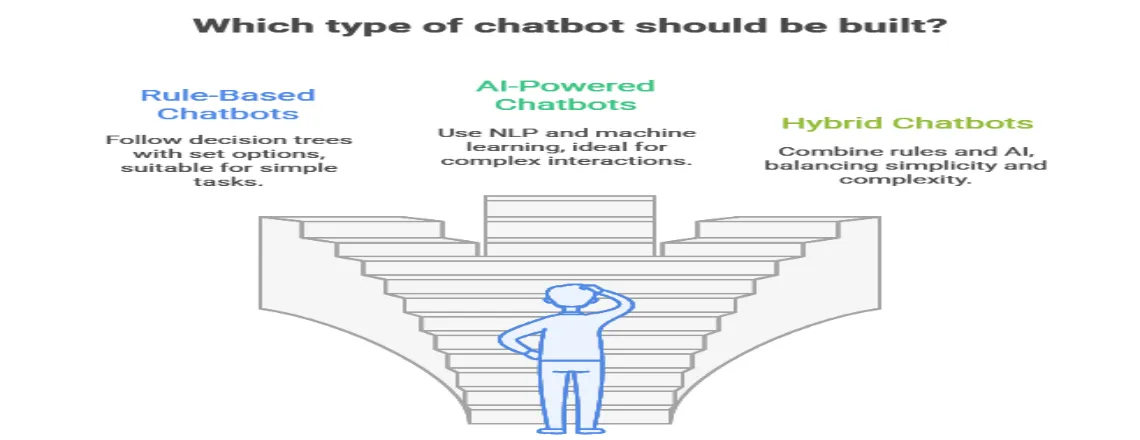 Which type of chatbot should be built?

Rule-Based Chatbots

Follow decision trees with set options, suitable for simple tasks.

AI-Powered Chatbots

Use NLP and machine learning, ideal for complex interactions.

Hybrid Chatbots

Combine rules and AI, balancing simplicity and complexity.